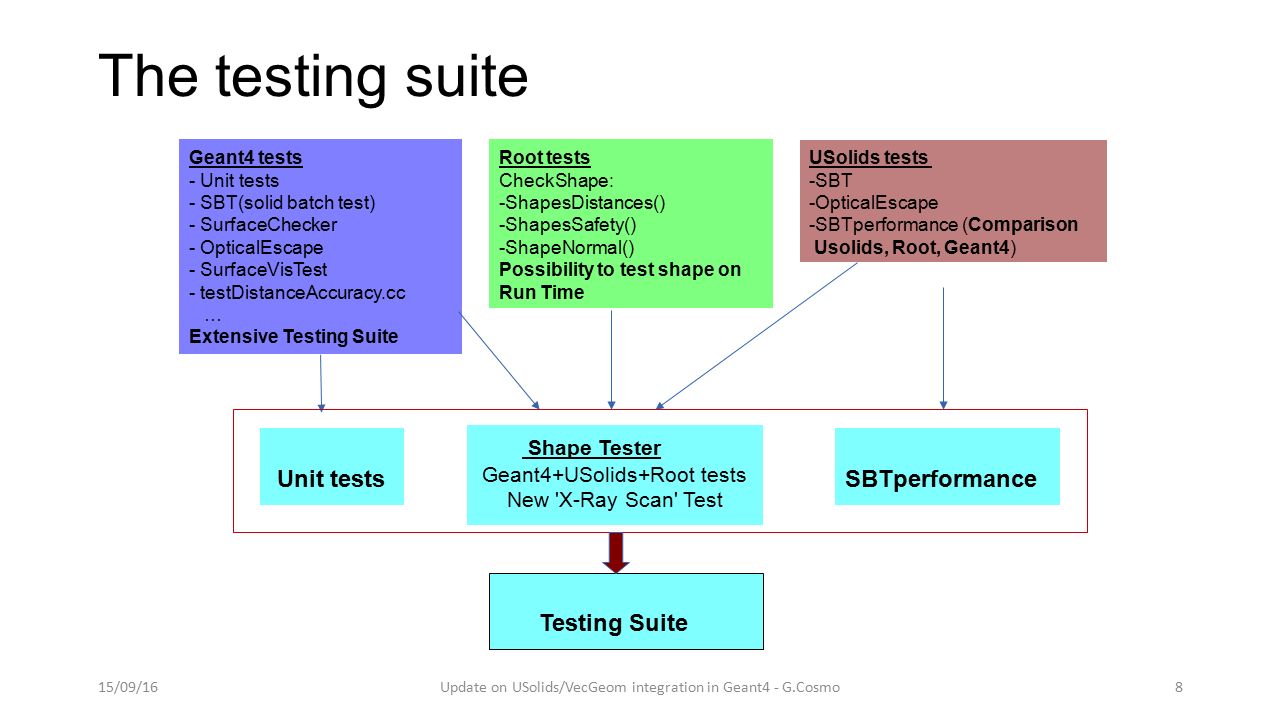 The testing suite

Geant4 tests
- Unit tests
- SBT(solid batch test)
- SurfaceChecker
- OpticalEscape
- SurfaceVisTest
- testDistanceAccuracy.cc
…
Extensive Testing Suite

Root tests
CheckShape:
-ShapesDistances()
-ShapesSafety()
-ShapeNormal()
Possibility to test shape on Run Time

USolids tests
-SBT
-OpticalEscape
-SBTperformance (Comparison Usolids, Root, Geant4)

Unit tests

Shape Tester
Geant4+USolids+Root tests
New 'X-Ray Scan' Test

SBTperformance

Testing Suite

15/09/16

Update on USolids/VecGeom integration in Geant4 - G.Cosmo

8